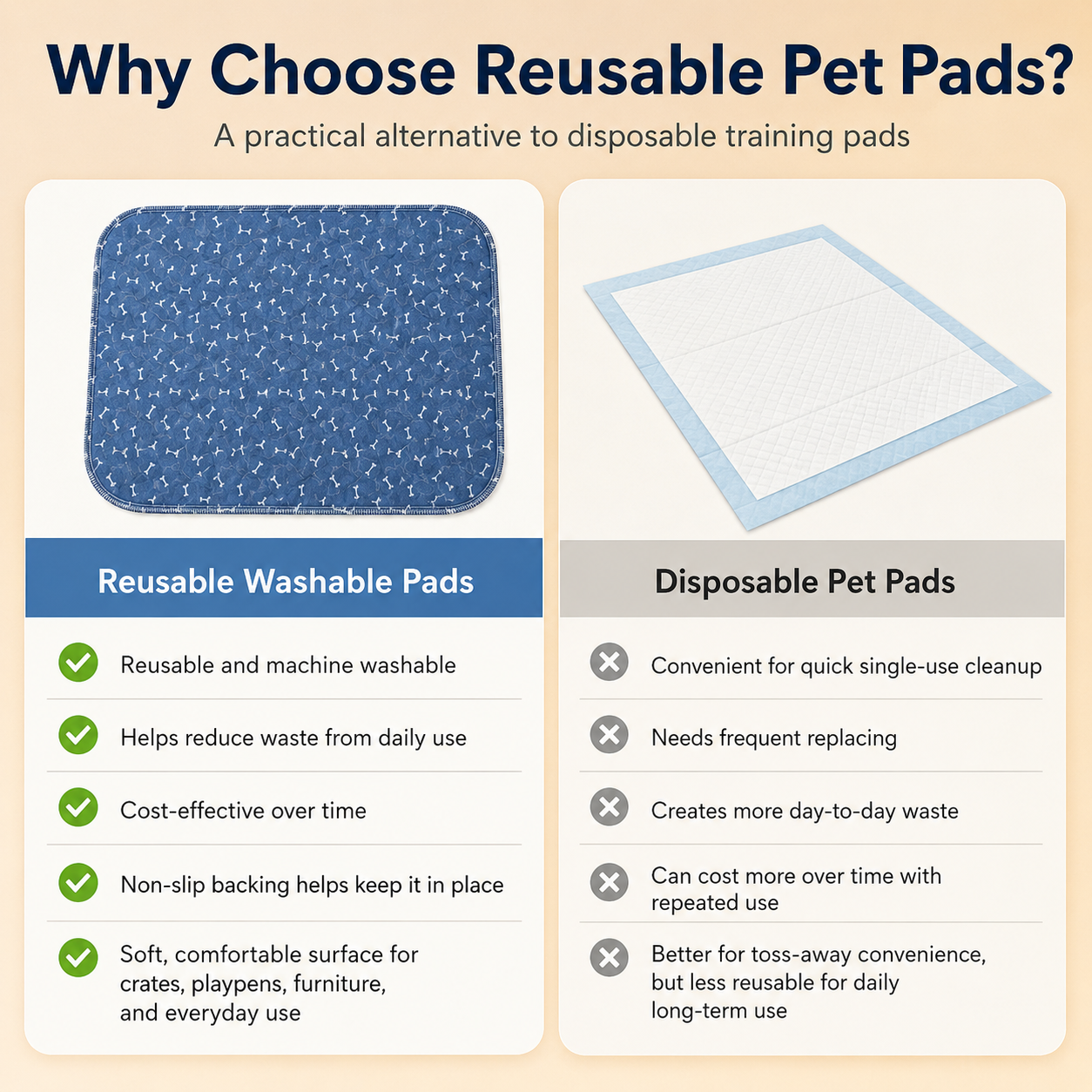 Why Choose Reusable Pet Pads?

A practical alternative to disposable training pads

Reusable Washable Pads

Reusable and machine washable

Helps reduce waste from daily use

Cost-effective over time

Non-slip backing helps keep it in place

Soft, comfortable surface for crates, playpens, furniture, and everyday use

Disposable Pet Pads

Convenient for quick single-use cleanup

Needs frequent replacing

Creates more day-to-day waste

Can cost more over time with repeated use

Better for toss-away convenience, but less reusable for daily long-term use